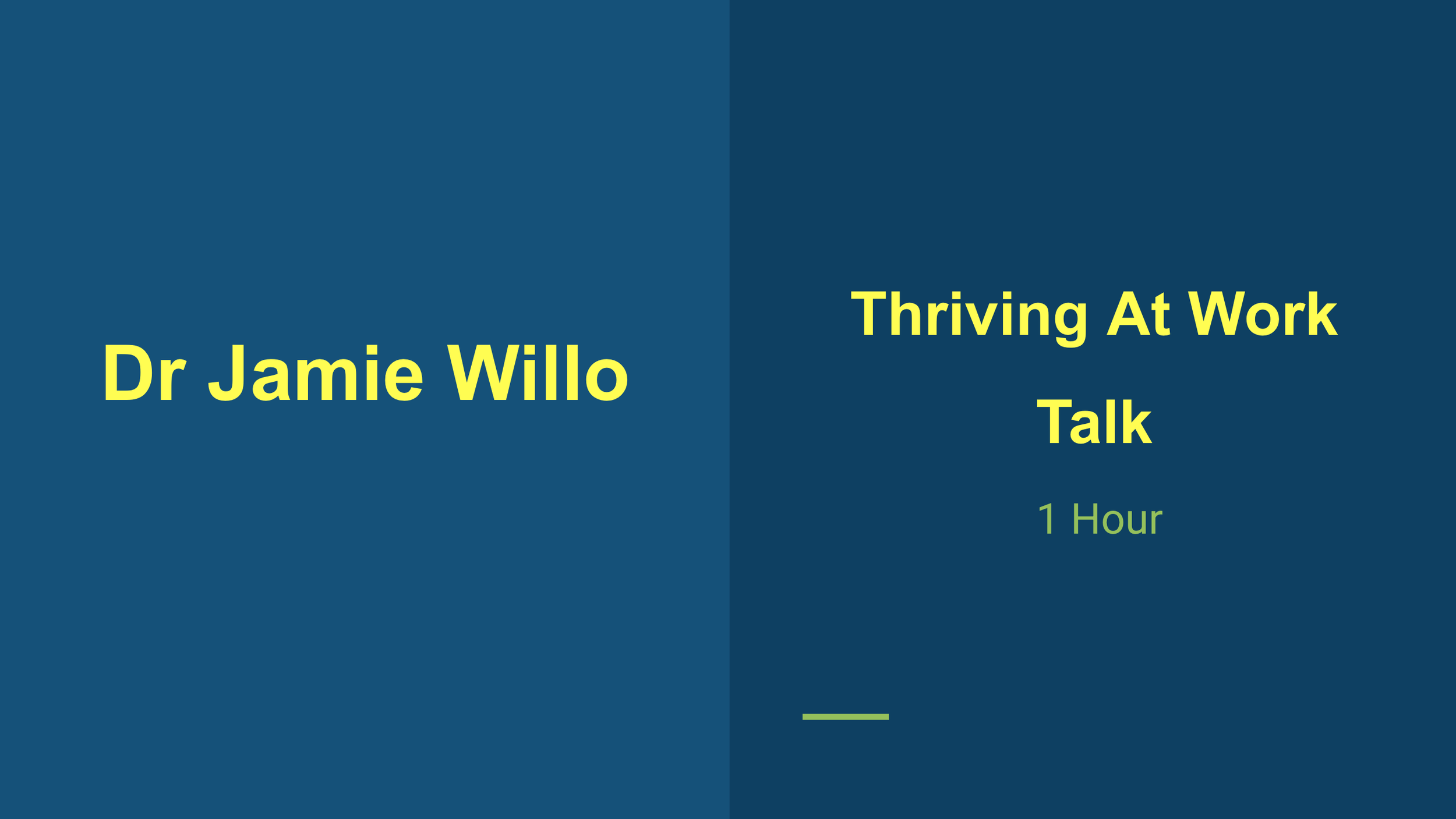 Dr Jamie Willo

Thriving At Work
Talk

1 Hour